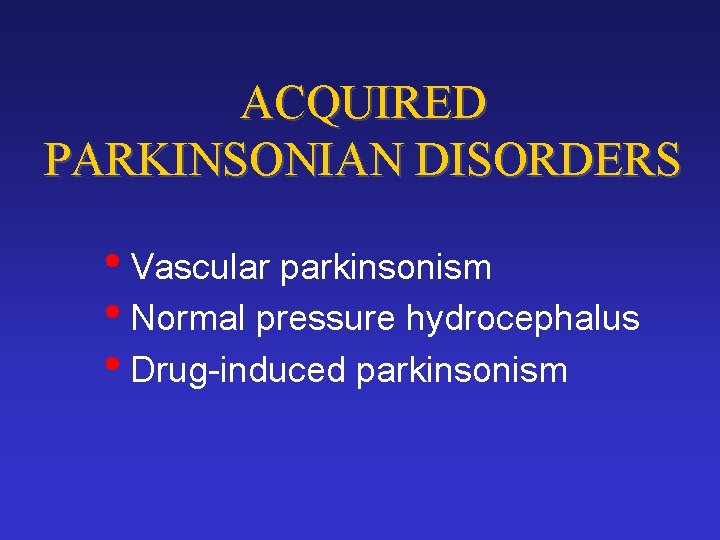 ACQUIRED
PARKINSONIAN DISORDERS

• Vascular parkinsonism
• Normal pressure hydrocephalus
• Drug-induced parkinsonism